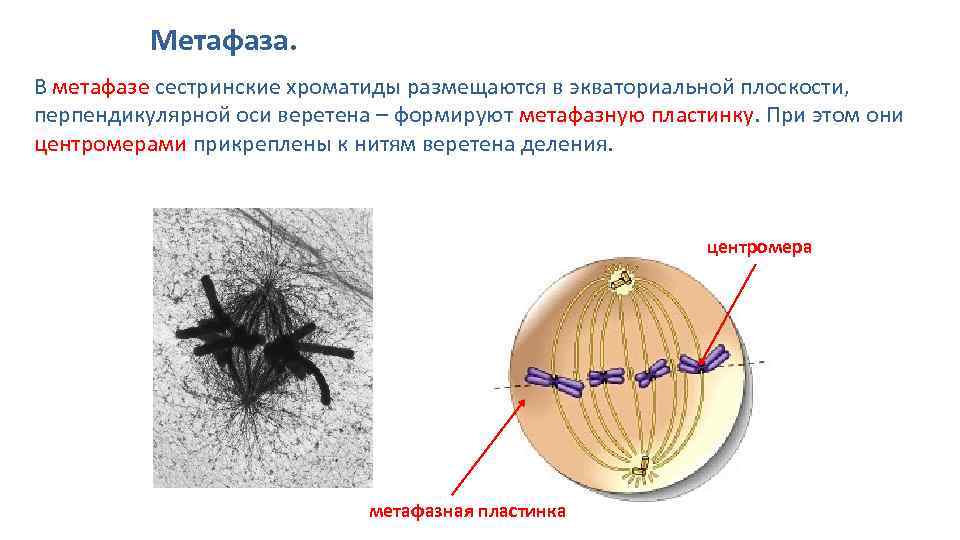 Метафаза.

В метафазе сестринские хроматиды размещаются в экваториальной плоскости, перпендикулярной оси веретена – формируют метафазную пластинку. При этом они центромерами прикреплены к нитям веретена деления.

центромера

метафазная пластинка